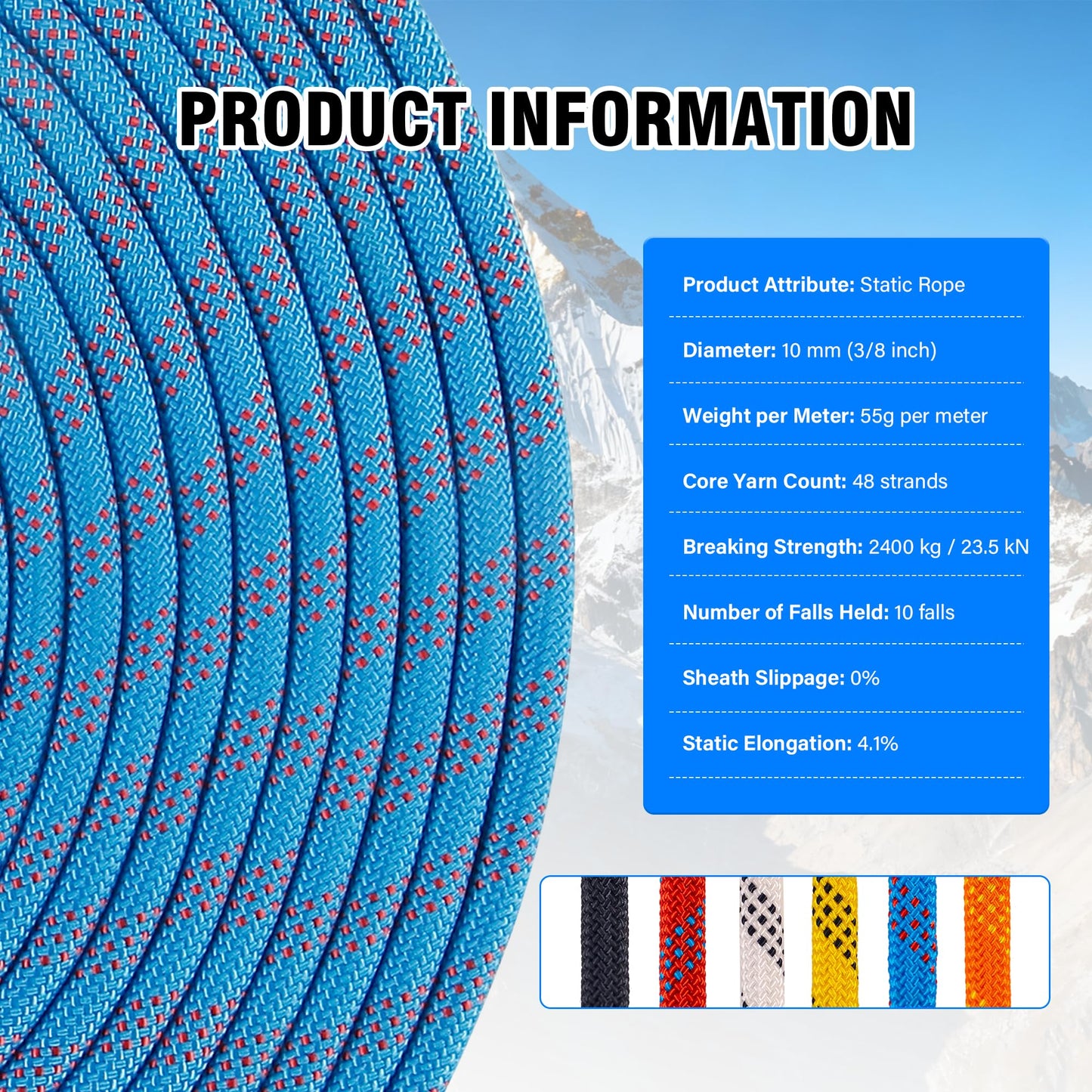 PRODUCT INFORMATION

Product Attribute: Static Rope

Diameter: 10 mm (3/8 inch)

Weight per Meter: 55g per meter

Core Yarn Count: 48 strands

Breaking Strength: 2400 kg / 23.5 kN

Number of Falls Held: 10 falls

Sheath Slippage: 0%

Static Elongation: 4.1%